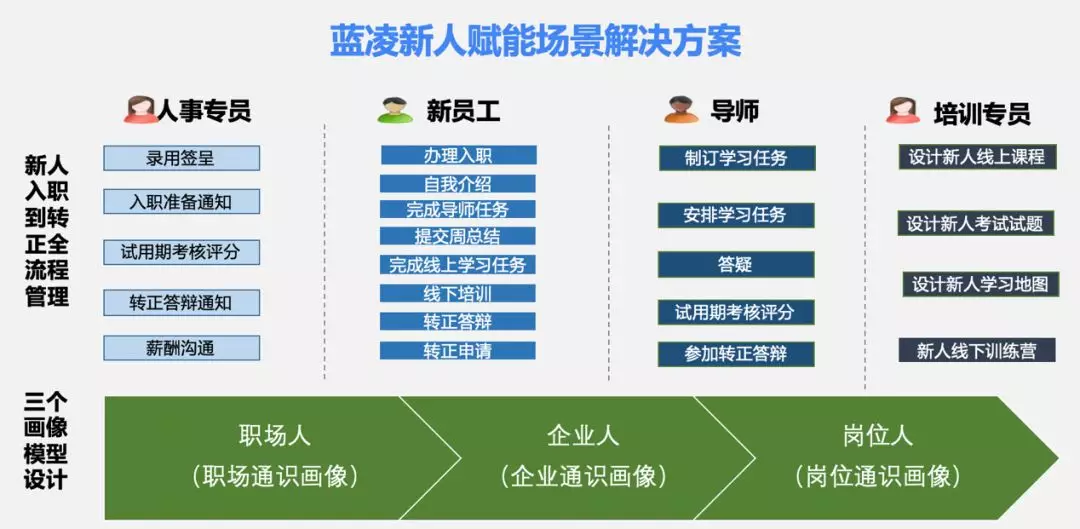 蓝凌新人赋能场景解决方案

新人入职到转正全流程管理

人事专员

录用签呈

入职准备通知

试用期考核评分

转正答辩通知

薪酬沟通

新员工

办理入职

自我介绍

完成导师任务

提交周总结

完成线上学习任务

线下培训

转正答辩

转正申请

导师

制订学习任务

安排学习任务

答疑

试用期考核评分

参加转正答辩

培训专员

设计新人线上课程

设计新人考试试题

设计新人学习地图

新人线下训练营

三个画像模型设计

职场人
（职场通识画像）

企业人
（企业通识画像）

岗位人
（岗位通识画像）